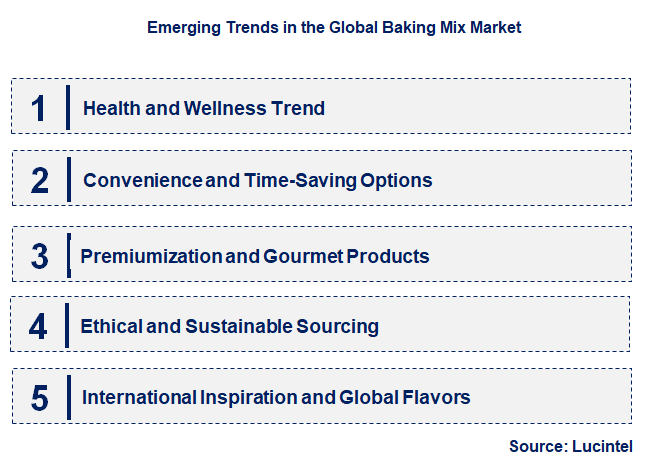 Emerging Trends in the Global Baking Mix Market

1 Health and Wellness Trend

2 Convenience and Time-Saving Options

3 Premiumization and Gourmet Products

4 Ethical and Sustainable Sourcing

5 International Inspiration and Global Flavors

Source: Lucintel